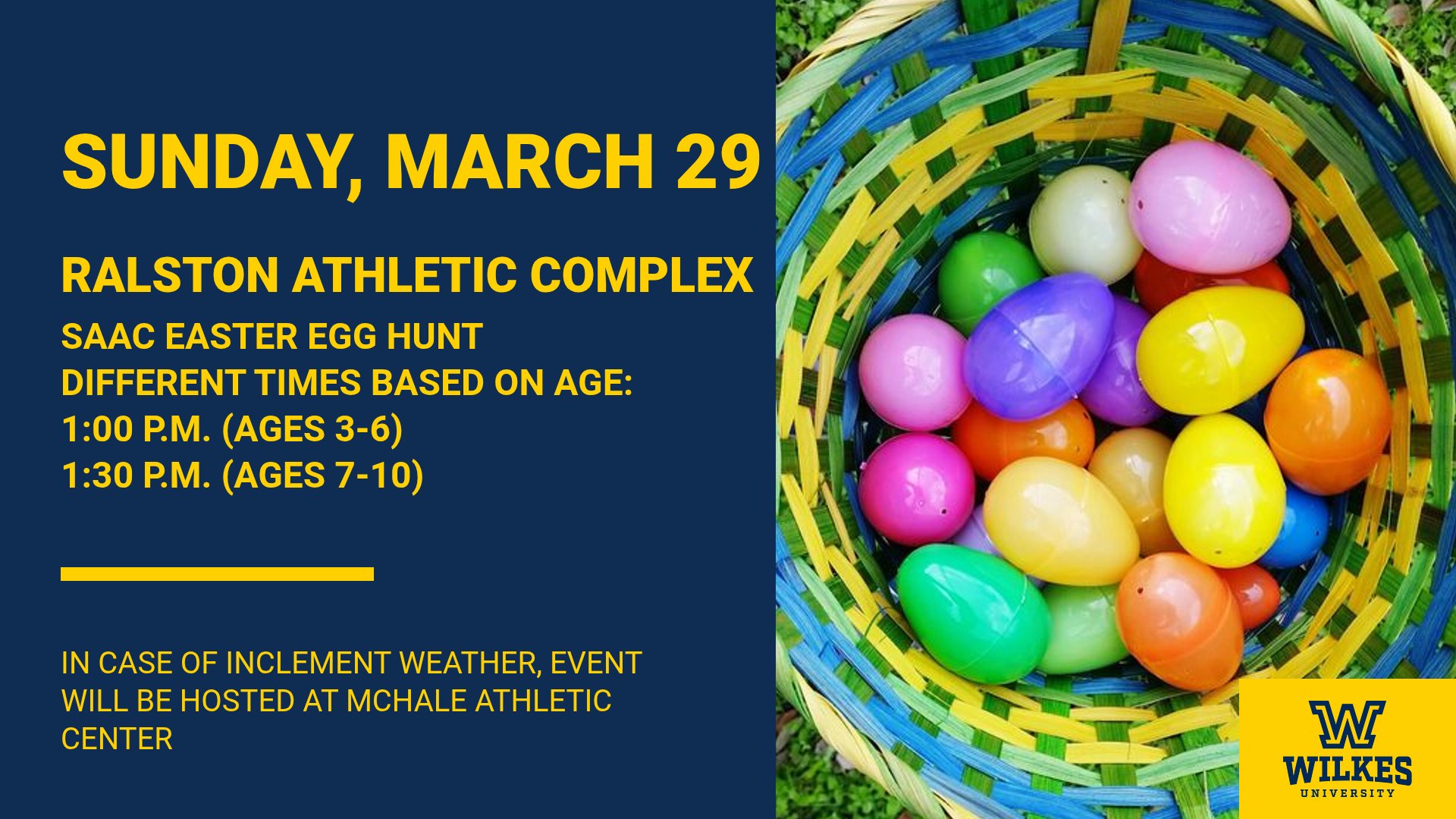 SUNDAY, MARCH 29

RALSTON ATHLETIC COMPLEX

SAAC EASTER EGG HUNT
DIFFERENT TIMES BASED ON AGE:
1:00 P.M. (AGES 3-6)
1:30 P.M. (AGES 7-10)

IN CASE OF INCLEMENT WEATHER, EVENT WILL BE HOSTED AT MCHALE ATHLETIC CENTER

W
WILKES
UNIVERSITY